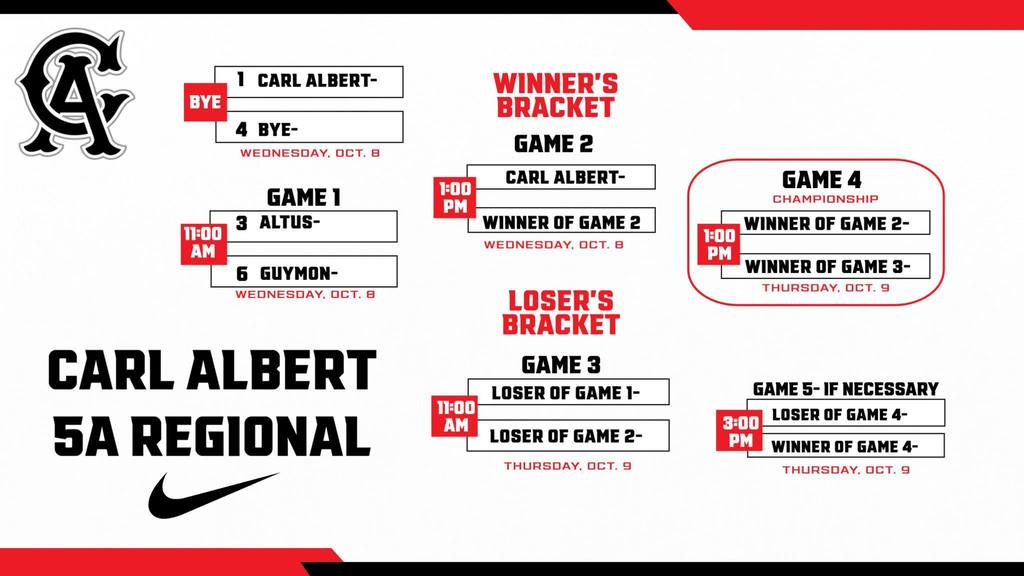 CA

BYE
1 CARL ALBERT-
4 BYE-
WEDNESDAY, OCT. 8

GAME 1
11:00 AM
3 ALTUS-
6 GUYMON-
WEDNESDAY, OCT. 8

CARL ALBERT
5A REGIONAL

WINNER'S BRACKET

GAME 2
1:00 PM
CARL ALBERT-
WINNER OF GAME 2
WEDNESDAY, OCT. 8

LOSER'S BRACKET

GAME 3
11:00 AM
LOSER OF GAME 1-
LOSER OF GAME 2-
THURSDAY, OCT. 9

GAME 4
CHAMPIONSHIP
1:00 PM
WINNER OF GAME 2-
WINNER OF GAME 3-
THURSDAY, OCT. 9

GAME 5- IF NECESSARY
3:00 PM
LOSER OF GAME 4-
WINNER OF GAME 4-
THURSDAY, OCT. 9